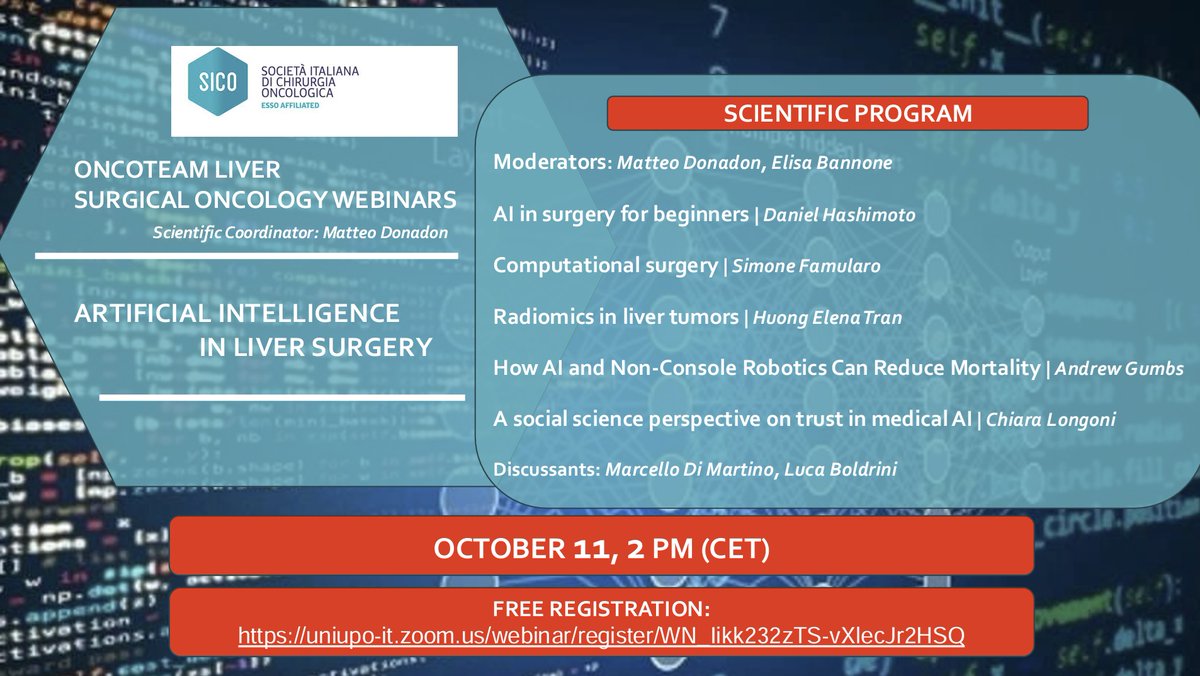 SICO
SOCIETÀ ITALIANA DI CHIRURGIA ONCOLOGICA
ESSO AFFILIATED

ONCOTEAM LIVER SURGICAL ONCOLOGY WEBINARS
Scientific Coordinator: Matteo Donadon

ARTIFICIAL INTELLIGENCE IN LIVER SURGERY

SCIENTIFIC PROGRAM

Moderators: Matteo Donadon, Elisa Bannone

AI in surgery for beginners | Daniel Hashimoto

Computational surgery | Simone Famularo

Radiomics in liver tumors | Huong Elena Tran

How AI and Non-Console Robotics Can Reduce Mortality | Andrew Gumbs

A social science perspective on trust in medical AI | Chiara Longoni

Discussants: Marcello Di Martino, Luca Boldrini

OCTOBER 11, 2 PM (CET)

FREE REGISTRATION:
https://uniupo-it.zoom.us/webinar/register/WN_likk232zTS-vXlecJr2HSQ